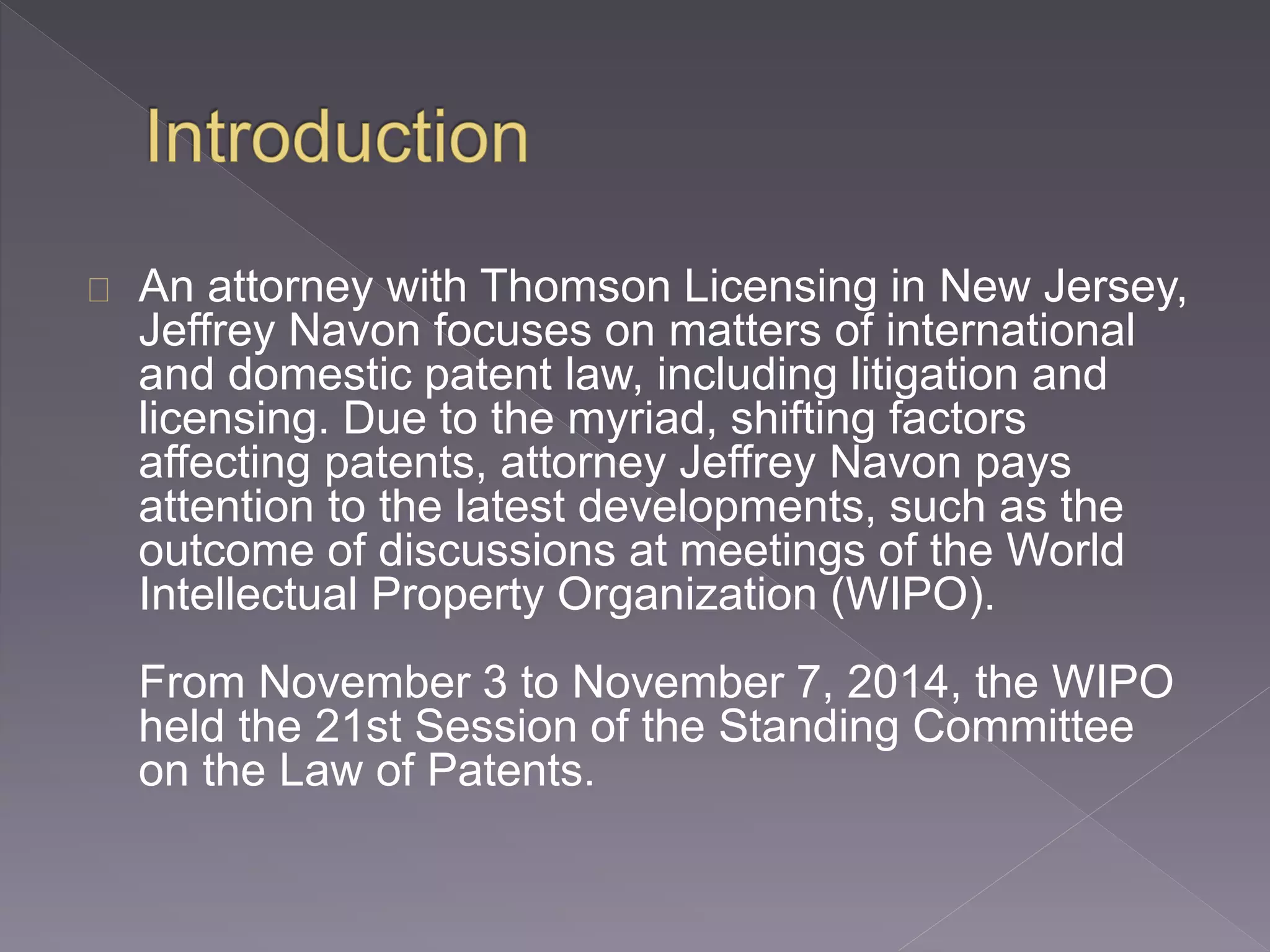 Introduction

An attorney with Thomson Licensing in New Jersey, Jeffrey Navon focuses on matters of international and domestic patent law, including litigation and licensing. Due to the myriad, shifting factors affecting patents, attorney Jeffrey Navon pays attention to the latest developments, such as the outcome of discussions at meetings of the World Intellectual Property Organization (WIPO).

From November 3 to November 7, 2014, the WIPO held the 21st Session of the Standing Committee on the Law of Patents.